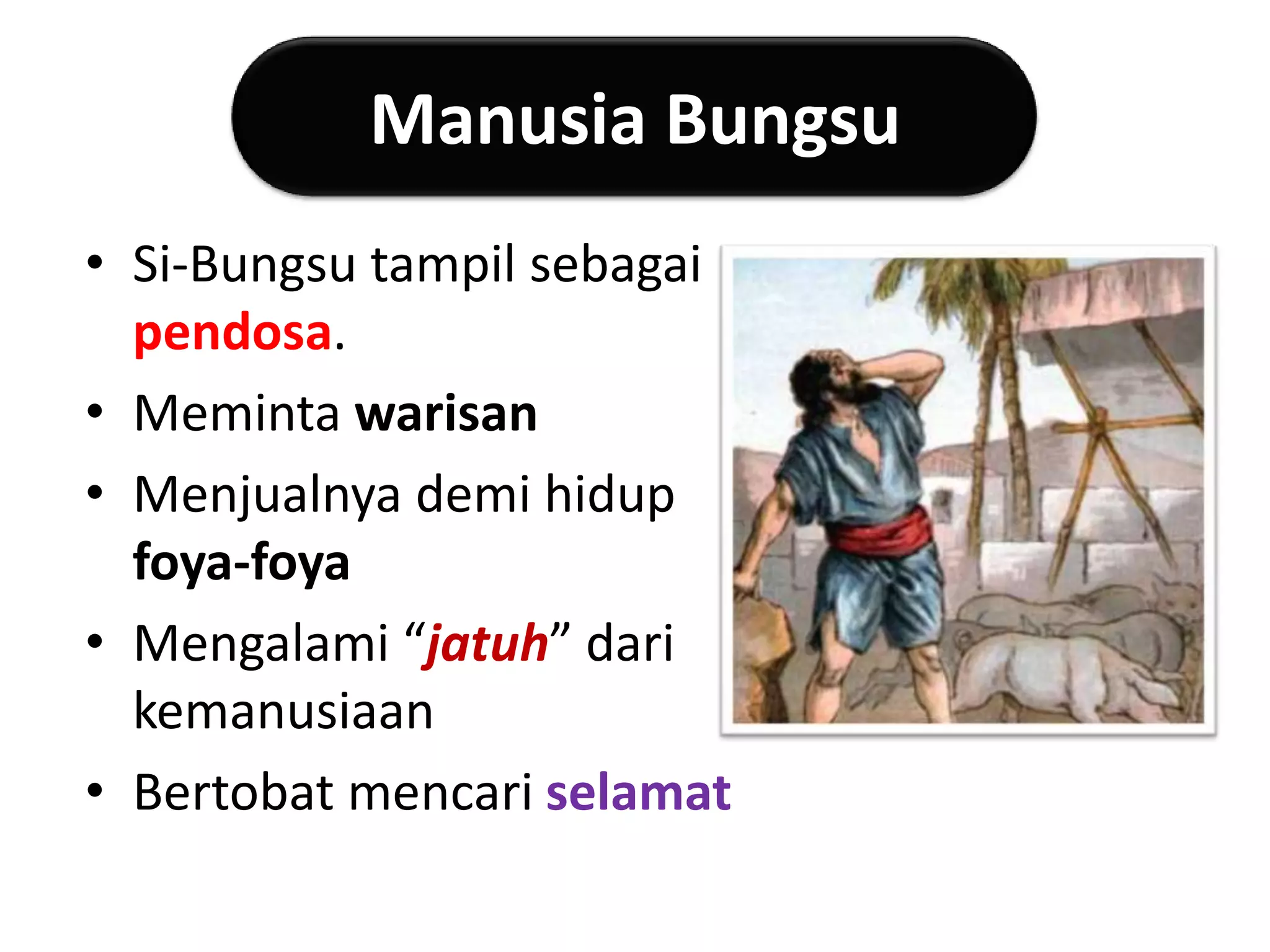 Manusia Bungsu

• Si-Bungsu tampil sebagai pendosa.
• Meminta warisan
• Menjualnya demi hidup foya-foya
• Mengalami “jatuh” dari kemanusiaan
• Bertobat mencari selamat